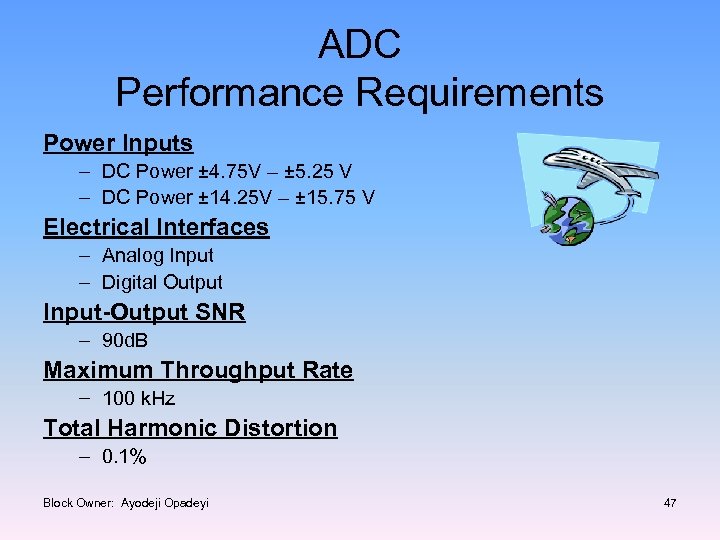 ADC
Performance Requirements

Power Inputs

– DC Power ±4.75V – ±5.25 V
– DC Power ±14.25V – ±15.75 V

Electrical Interfaces

– Analog Input
– Digital Output

Input-Output SNR

– 90dB

Maximum Throughput Rate

– 100 kHz

Total Harmonic Distortion

– 0.1%

Block Owner: Ayodeji Opadeyi

47